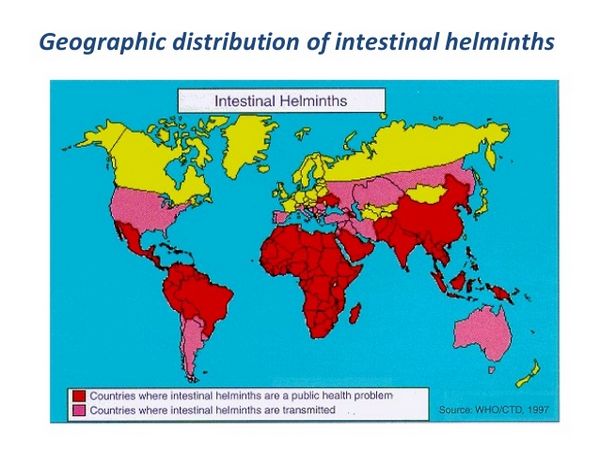 Geographic distribution of intestinal helminths

Intestinal Helminths

Countries where intestinal helminths are a public health problem
Countries where intestinal helminths are transmitted

Source: WHO/CTD, 1997